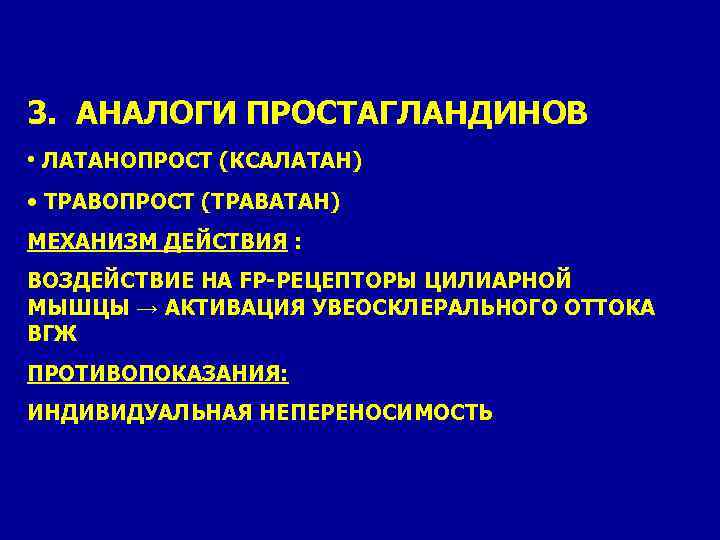 3. АНАЛОГИ ПРОСТАГЛАНДИНОВ

• ЛАТАНОПРОСТ (КСАЛАТАН)

• ТРАВОПРОСТ (ТРАВАТАН)

МЕХАНИЗМ ДЕЙСТВИЯ :

ВОЗДЕЙСТВИЕ НА FP-РЕЦЕПТОРЫ ЦИЛИАРНОЙ МЫШЦЫ → АКТИВАЦИЯ УВЕОСКЛЕРАЛЬНОГО ОТТОКА ВГЖ

ПРОТИВОПОКАЗАНИЯ:

ИНДИВИДУАЛЬНАЯ НЕПЕРЕНОСИМОСТЬ